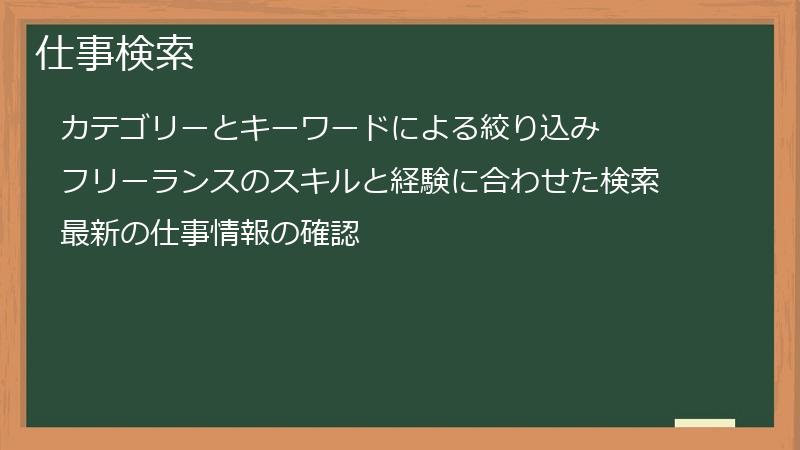 仕事検索

カテゴリーとキーワードによる絞り込み

フリーランスのスキルと経験に合わせた検索

最新の仕事情報の確認